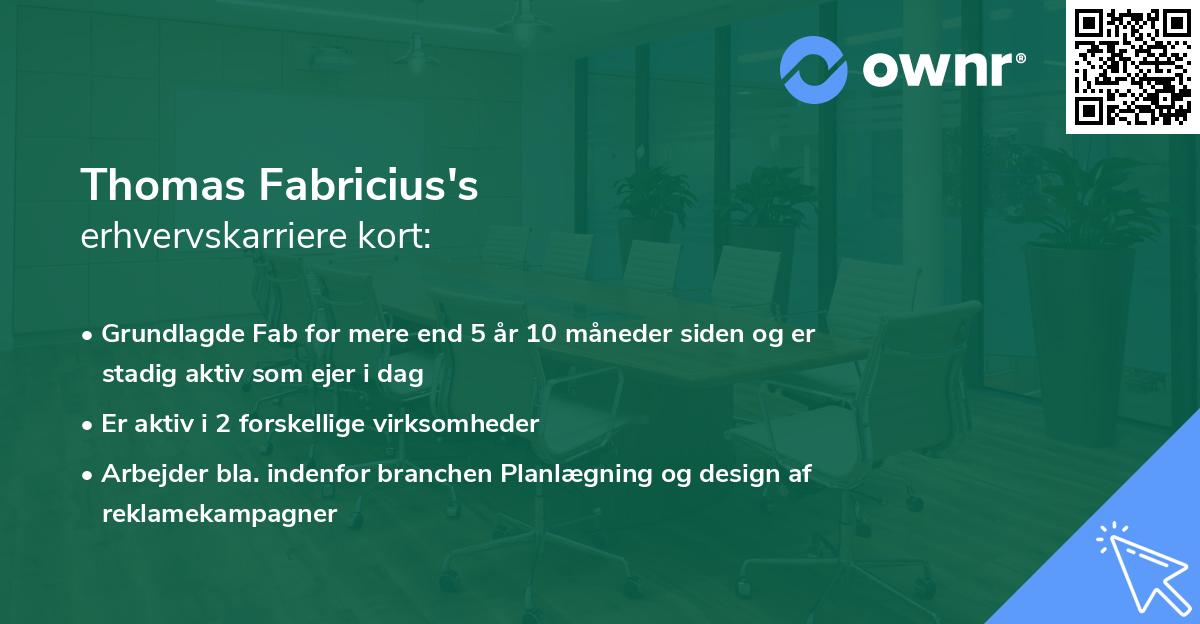 ownr®

Thomas Fabricius's
erhvervskarriere kort:

• Grundlagde Fab for mere end 5 år 10 måneder siden og er stadig aktiv som ejer i dag

• Er aktiv i 2 forskellige virksomheder

• Arbejder bla. indenfor branchen Planlægning og design af reklamekampagner